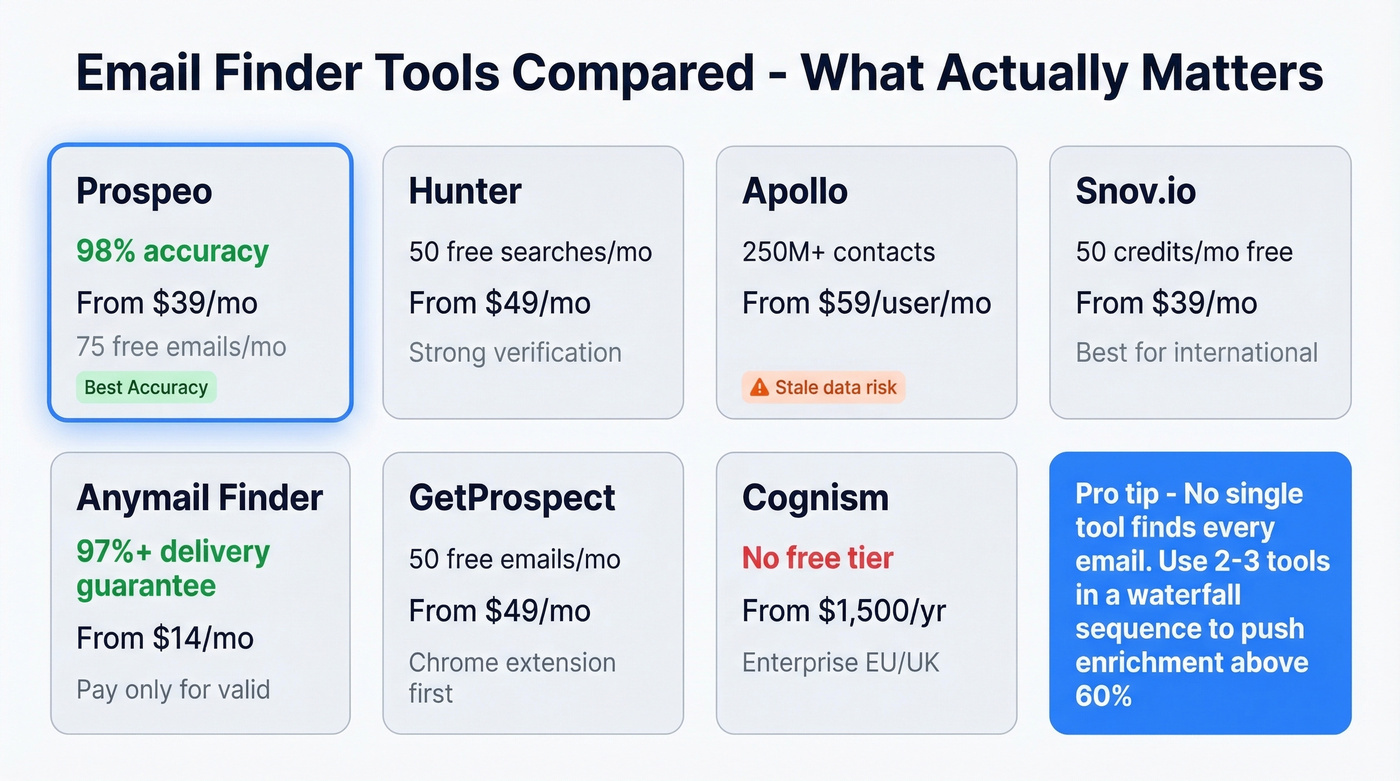 Email Finder Tools Compared - What Actually Matters

Prospeo
98% accuracy
From \$39/mo
75 free emails/mo
Best Accuracy

Hunter
50 free searches/mo
From \$49/mo
Strong verification

Apollo
250M+ contacts
From \$59/user/mo
Stale data risk

Snov.io
50 credits/mo free
From \$39/mo
Best for international

Anymail Finder
97%+ delivery guarantee
From \$14/mo
Pay only for valid

GetProspect
50 free emails/mo
From \$49/mo
Chrome extension first

Cognism
No free tier
From \$1,500/yr
Enterprise EU/UK

Pro tip - No single tool finds every email. Use 2-3 tools in a waterfall sequence to push enrichment above 60%